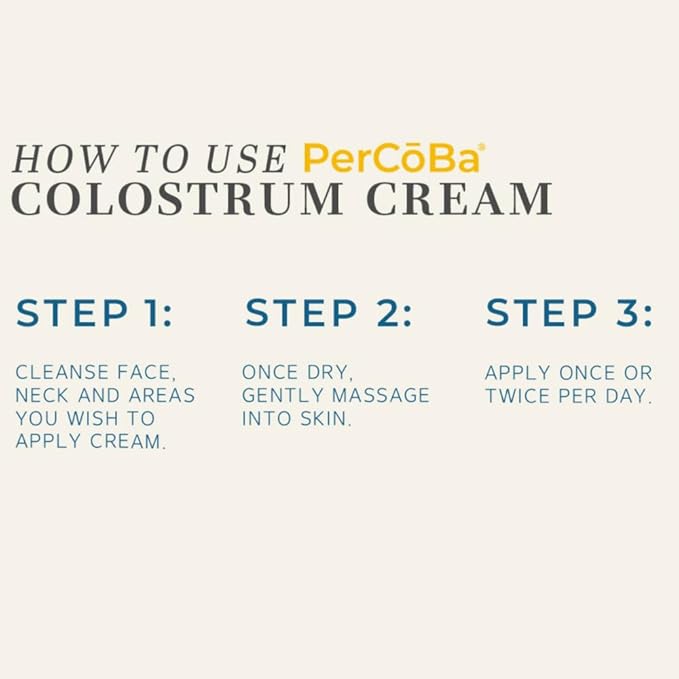 HOW TO USE PerCōBa®
COLOSTRUM CREAM

STEP 1:

CLEANSE FACE, NECK AND AREAS YOU WISH TO APPLY CREAM.

STEP 2:

ONCE DRY, GENTLY MASSAGE INTO SKIN.

STEP 3:

APPLY ONCE OR TWICE PER DAY.